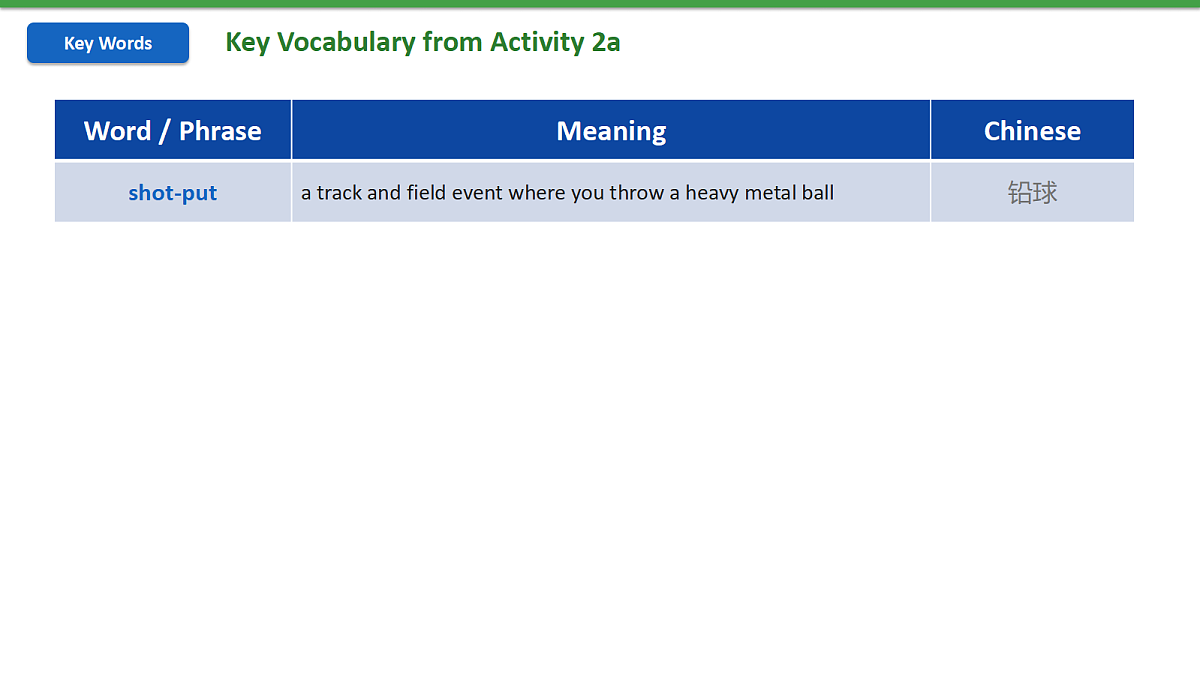 Key Words

Key Vocabulary from Activity 2a

| Word / Phrase | Meaning | Chinese |
|---|---|---|
| shot-put | a track and field event where you throw a heavy metal ball | 铅球 |